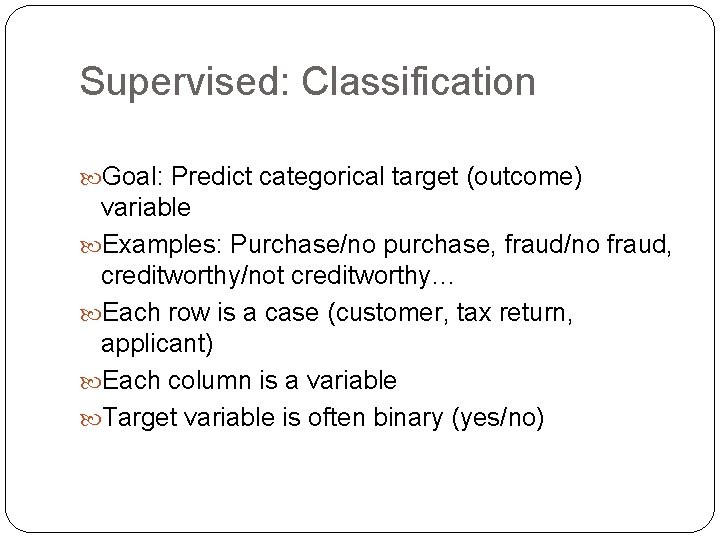 Supervised: Classification

Goal: Predict categorical target (outcome) variable

Examples: Purchase/no purchase, fraud/no fraud, creditworthy/not creditworthy…

Each row is a case (customer, tax return, applicant)

Each column is a variable

Target variable is often binary (yes/no)